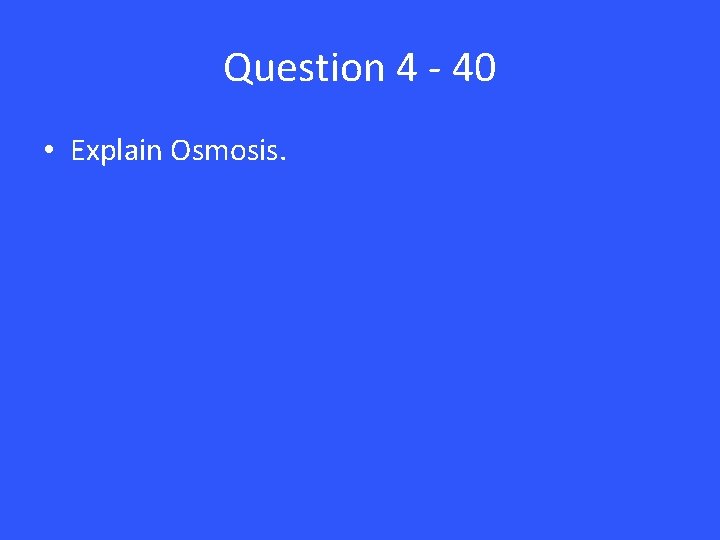 Question 4 - 40

• Explain Osmosis.